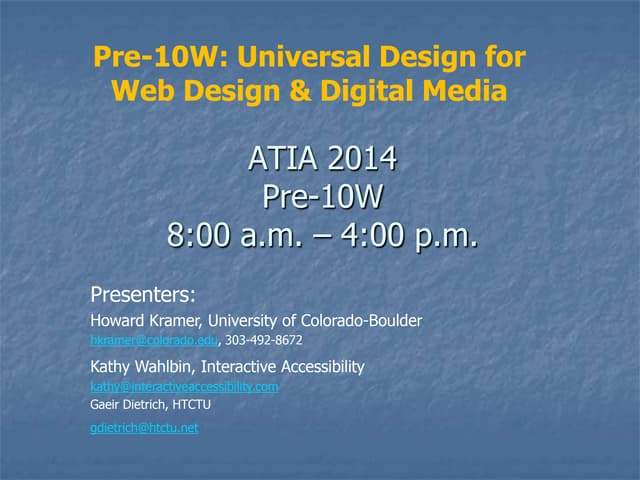 Pre-10W: Universal Design for Web Design & Digital Media

ATIA 2014
Pre-10W
8:00 a.m. – 4:00 p.m.

Presenters:
Howard Kramer, University of Colorado-Boulder
hkramer@colorado.edu, 303-492-8672

Kathy Wahlbin, Interactive Accessibility
kathy@interactiveaccessibility.com
Gaeir Dietrich, HTCTU
gdietrich@htctu.net